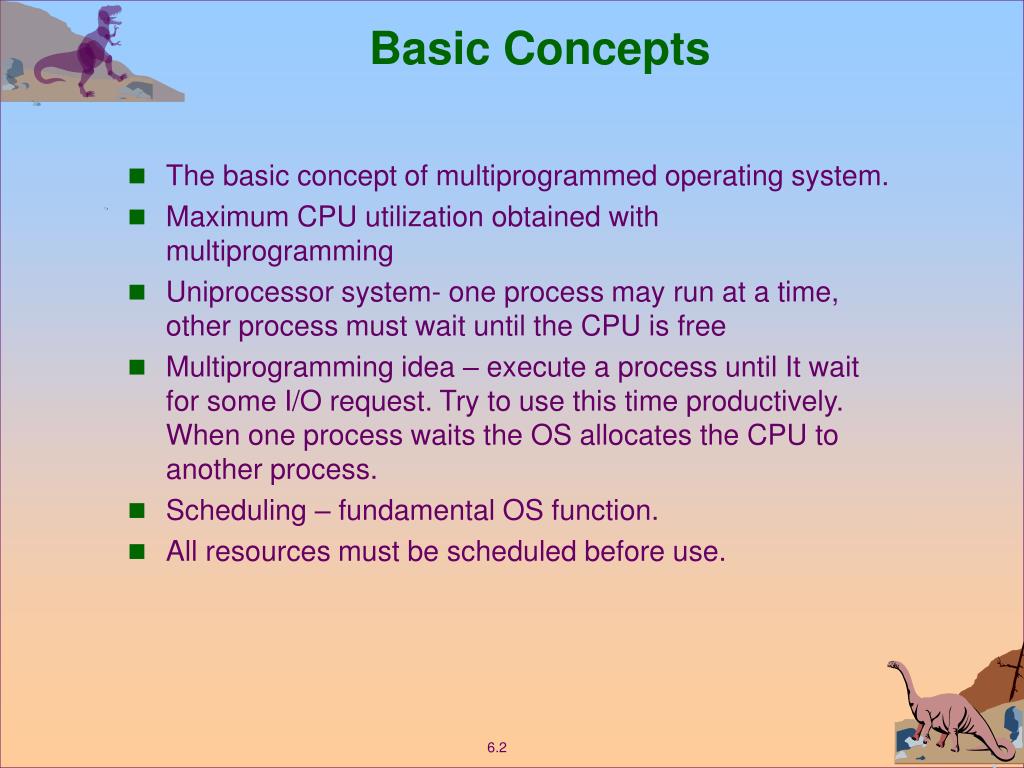 Basic Concepts

- The basic concept of multiprogrammed operating system.
- Maximum CPU utilization obtained with multiprogramming
- Uniprocessor system- one process may run at a time, other process must wait until the CPU is free
- Multiprogramming idea – execute a process until It wait for some I/O request. Try to use this time productively. When one process waits the OS allocates the CPU to another process.
- Scheduling – fundamental OS function.
- All resources must be scheduled before use.

6.2